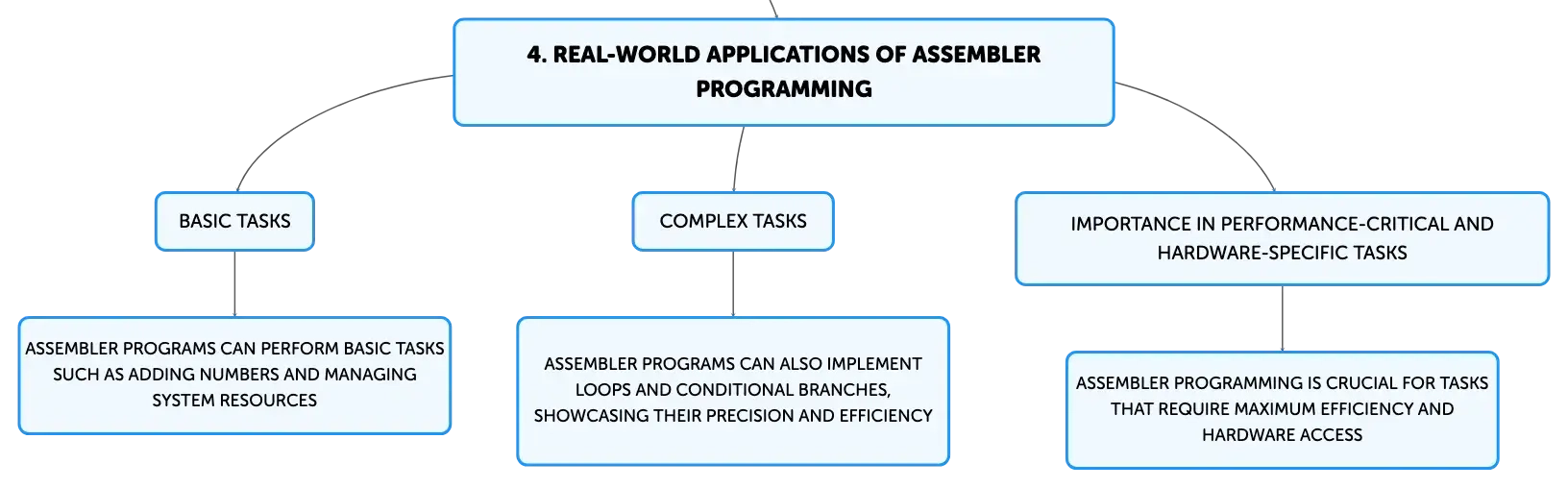 4. REAL-WORLD APPLICATIONS OF ASSEMBLER PROGRAMMING

BASIC TASKS

ASSEMBLER PROGRAMS CAN PERFORM BASIC TASKS SUCH AS ADDING NUMBERS AND MANAGING SYSTEM RESOURCES

COMPLEX TASKS

ASSEMBLER PROGRAMS CAN ALSO IMPLEMENT LOOPS AND CONDITIONAL BRANCHES, SHOWCASING THEIR PRECISION AND EFFICIENCY

IMPORTANCE IN PERFORMANCE-CRITICAL AND HARDWARE-SPECIFIC TASKS

ASSEMBLER PROGRAMMING IS CRUCIAL FOR TASKS THAT REQUIRE MAXIMUM EFFICIENCY AND HARDWARE ACCESS